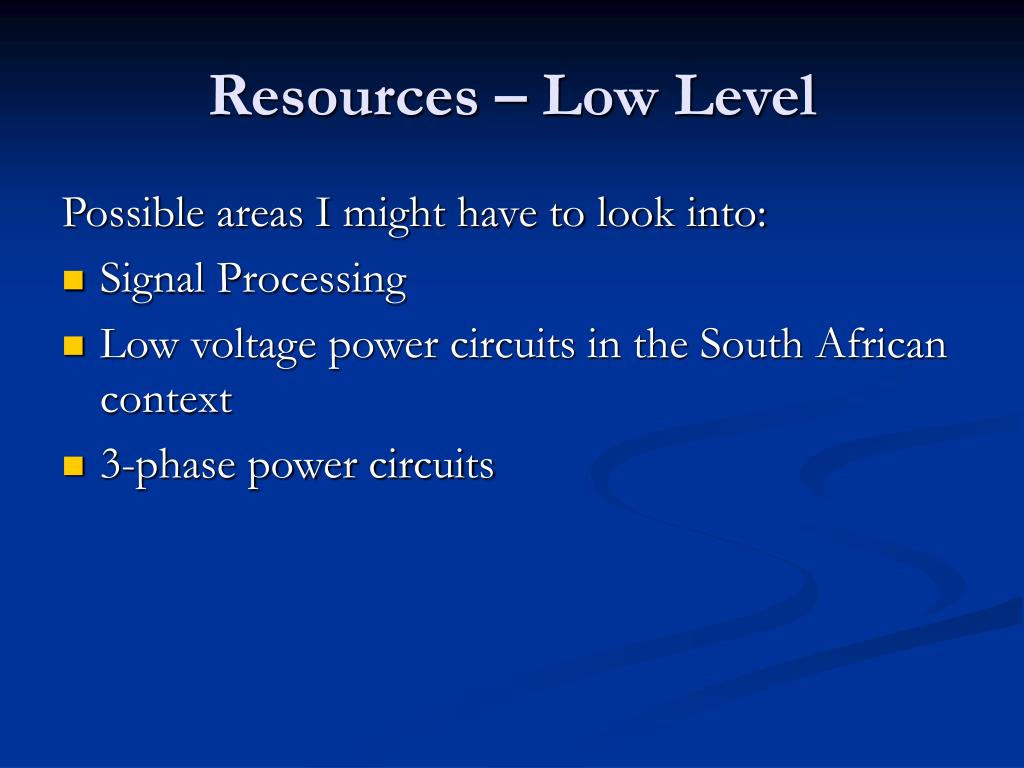 Resources – Low Level

Possible areas I might have to look into:

- Signal Processing
- Low voltage power circuits in the South African context
- 3-phase power circuits